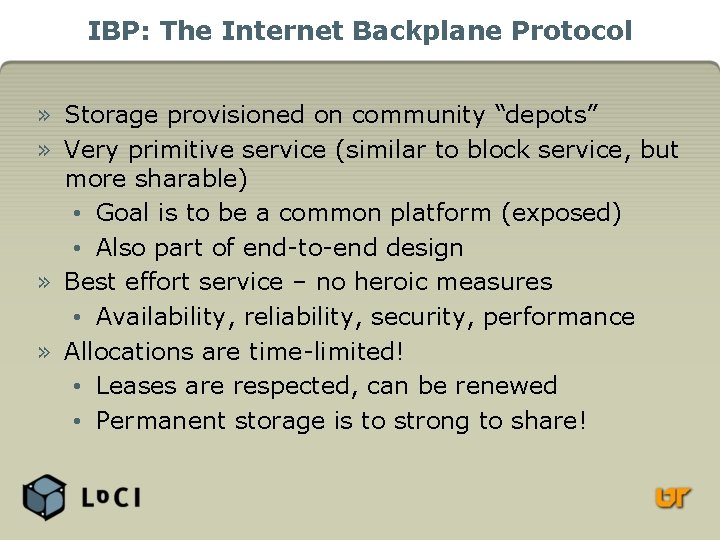 IBP: The Internet Backplane Protocol

» Storage provisioned on community “depots”

» Very primitive service (similar to block service, but more sharable)

• Goal is to be a common platform (exposed)

• Also part of end-to-end design

» Best effort service – no heroic measures

• Availability, reliability, security, performance

» Allocations are time-limited!

• Leases are respected, can be renewed

• Permanent storage is to strong to share!

LoCI

UT